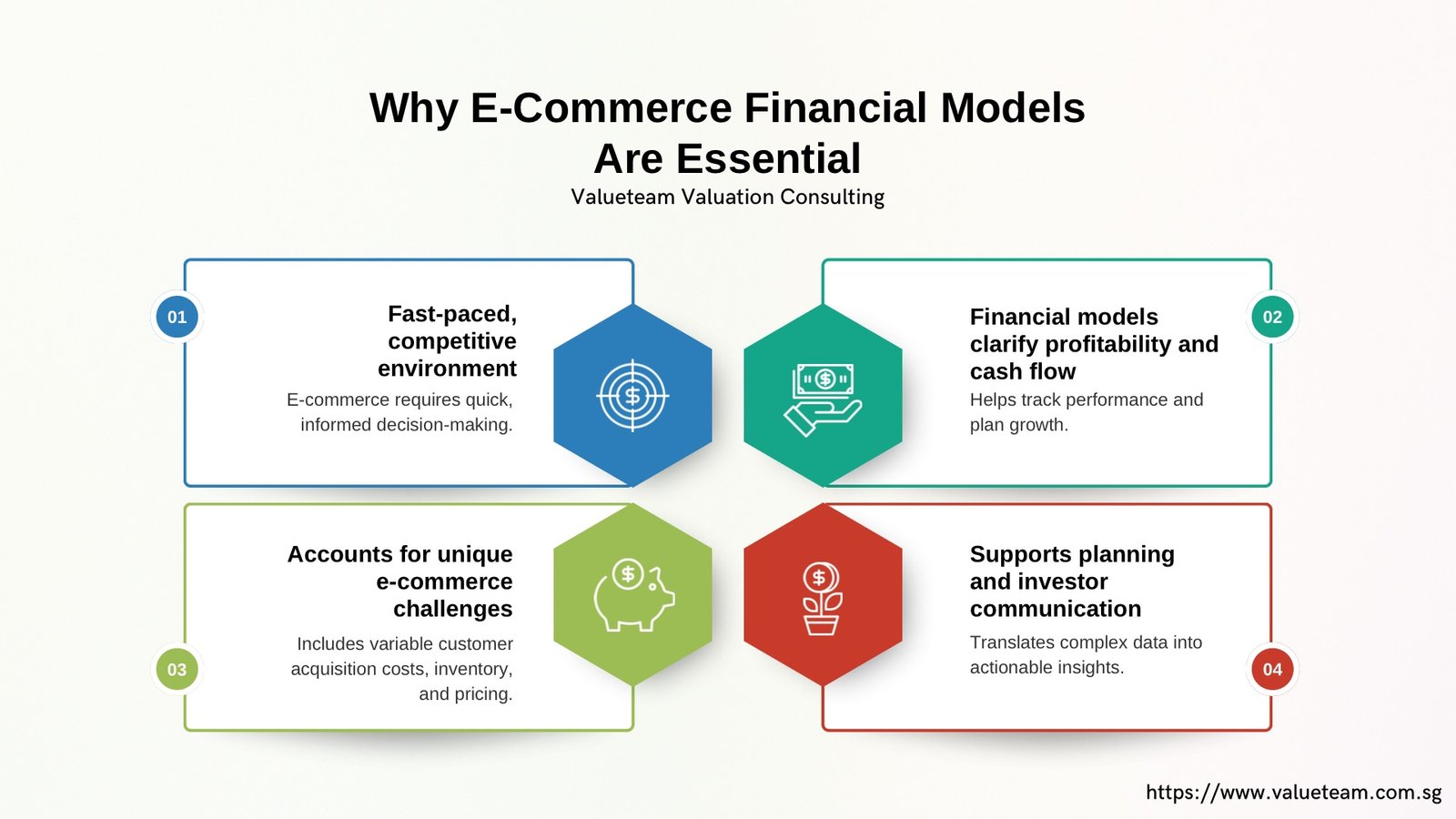 Why E-Commerce Financial Models Are Essential

Valueteam Valuation Consulting

01

Fast-paced, competitive environment

E-commerce requires quick, informed decision-making.

02

Financial models clarify profitability and cash flow

Helps track performance and plan growth.

03

Accounts for unique e-commerce challenges

Includes variable customer acquisition costs, inventory, and pricing.

04

Supports planning and investor communication

Translates complex data into actionable insights.

https://www.valueteam.com.sg